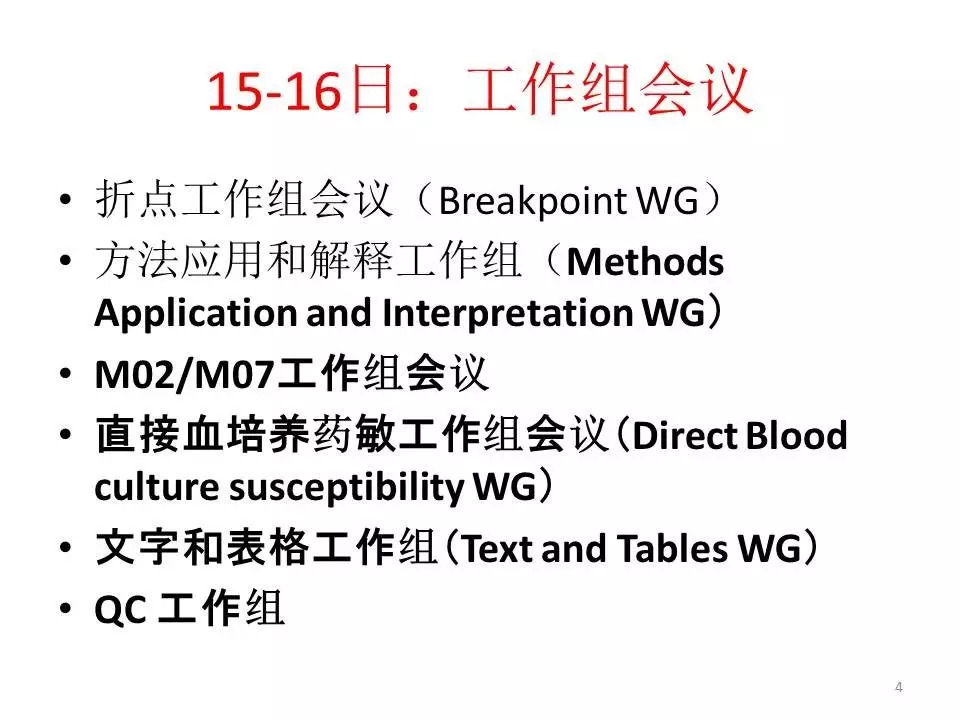 15-16日：工作组会议

• 折点工作组会议（Breakpoint WG）
• 方法应用和解释工作组（Methods Application and Interpretation WG）
• M02/M07工作组会议
• 直接血培养药敏工作组会议（Direct Blood culture susceptibility WG）
• 文字和表格工作组（Text and Tables WG）
• QC 工作组

4